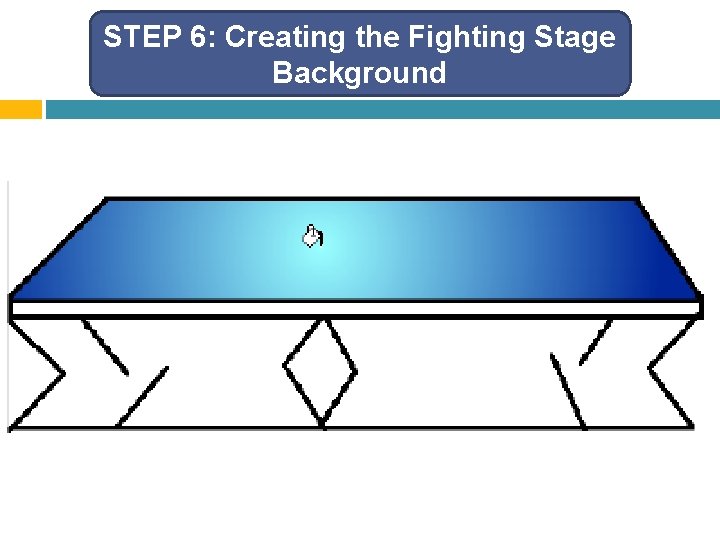 STEP 6: Creating the Fighting Stage Background